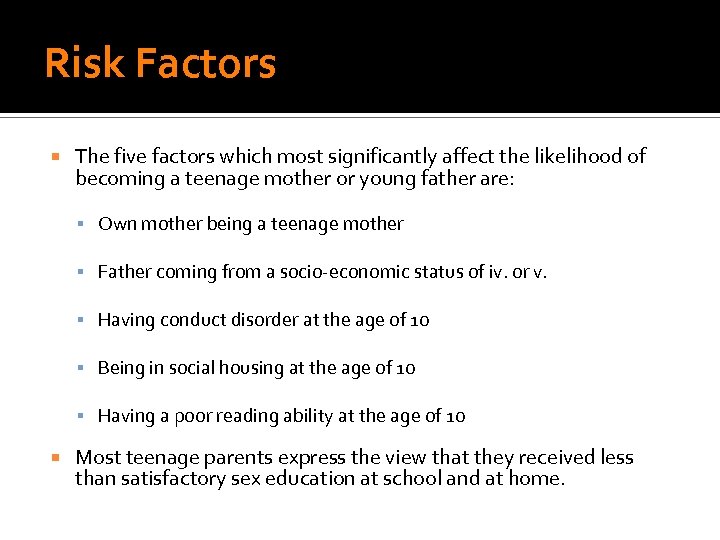 Risk Factors

The five factors which most significantly affect the likelihood of becoming a teenage mother or young father are:

Own mother being a teenage mother

Father coming from a socio-economic status of iv. or v.

Having conduct disorder at the age of 10

Being in social housing at the age of 10

Having a poor reading ability at the age of 10

Most teenage parents express the view that they received less than satisfactory sex education at school and at home.